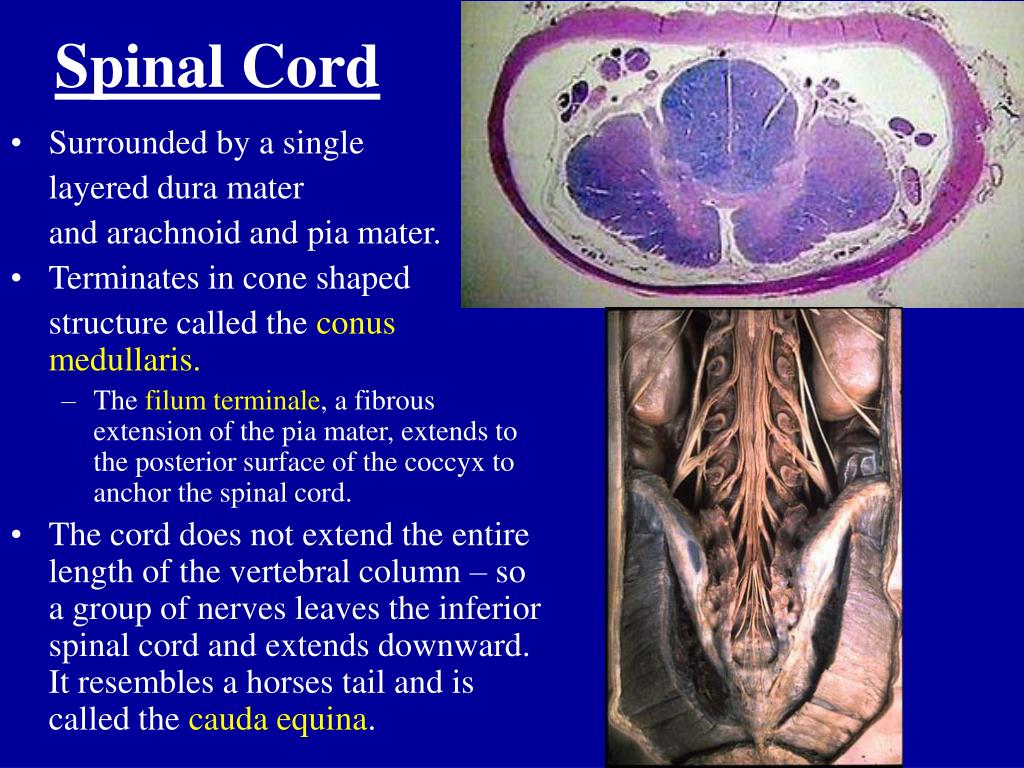 Spinal Cord

• Surrounded by a single layered dura mater and arachnoid and pia mater.
• Terminates in cone shaped structure called the conus medullaris.
– The filum terminale, a fibrous extension of the pia mater, extends to the posterior surface of the coccyx to anchor the spinal cord.
• The cord does not extend the entire length of the vertebral column – so a group of nerves leaves the inferior spinal cord and extends downward. It resembles a horses tail and is called the cauda equina.